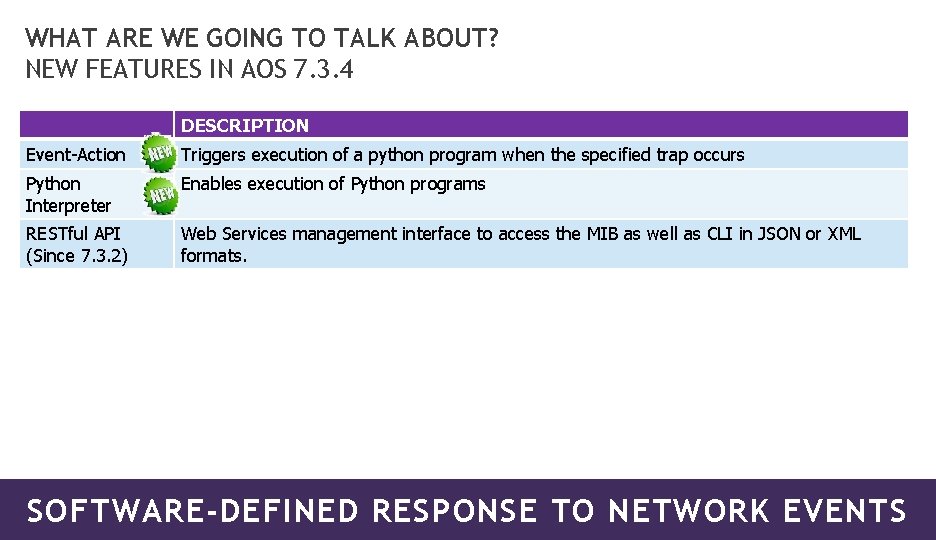 WHAT ARE WE GOING TO TALK ABOUT?
NEW FEATURES IN AOS 7.3.4

| | DESCRIPTION |
|---|---|
| Event-Action NEW | Triggers execution of a python program when the specified trap occurs |
| Python Interpreter NEW | Enables execution of Python programs |
| RESTful API (Since 7.3.2) | Web Services management interface to access the MIB as well as CLI in JSON or XML formats. |

SOFTWARE-DEFINED RESPONSE TO NETWORK EVENTS